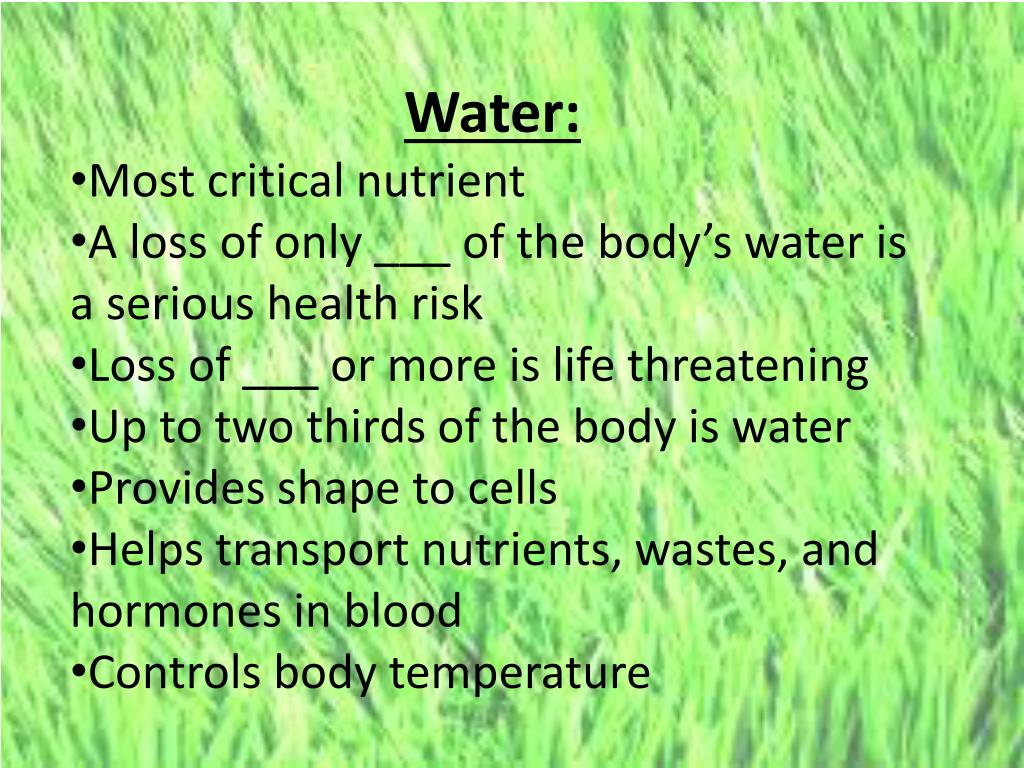 Water:

•Most critical nutrient
•A loss of only ___ of the body’s water is a serious health risk
•Loss of ___ or more is life threatening
•Up to two thirds of the body is water
•Provides shape to cells
•Helps transport nutrients, wastes, and hormones in blood
•Controls body temperature